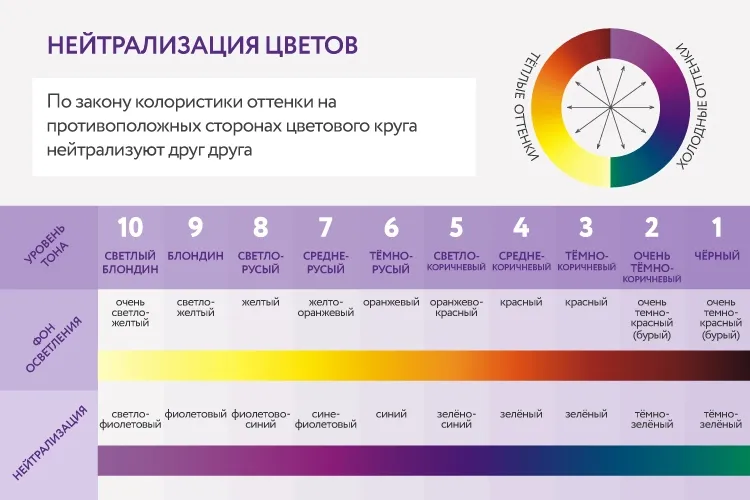 НЕЙТРАЛИЗАЦИЯ ЦВЕТОВ

По закону колористики оттенки на противоположных сторонах цветового круга нейтрализуют друг друга

ТЁПЛЫЕ ОТТЕНКИ

ХОЛОДНЫЕ ОТТЕНКИ

| УРОВЕНЬ ТОНА | 10 СВЕТЛЫЙ БЛОНДИН | 9 БЛОНДИН | 8 СВЕТЛО-РУСЫЙ | 7 СРЕДНЕ-РУСЫЙ | 6 ТЁМНО-РУСЫЙ | 5 СВЕТЛО-КОРИЧНЕВЫЙ | 4 СРЕДНЕ-КОРИЧНЕВЫЙ | 3 ТЁМНО-КОРИЧНЕВЫЙ | 2 ОЧЕНЬ ТЁМНО-КОРИЧНЕВЫЙ | 1 ЧЁРНЫЙ |
|---|---|---|---|---|---|---|---|---|---|---|
| ФОН ОСВЕТЛЕНИЯ | очень светло-желтый | светло-желтый | желтый | желто-оранжевый | оранжевый | оранжево-красный | красный | красный | очень темно-красный (бурый) | очень темно-красный (бурый) |
| НЕЙТРАЛИЗАЦИЯ | светло-фиолетовый | фиолетовый | фиолетово-синий | сине-фиолетовый | синий | зелёно-синий | зелёный | зелёный | тёмно-зелёный | тёмно-зелёный |